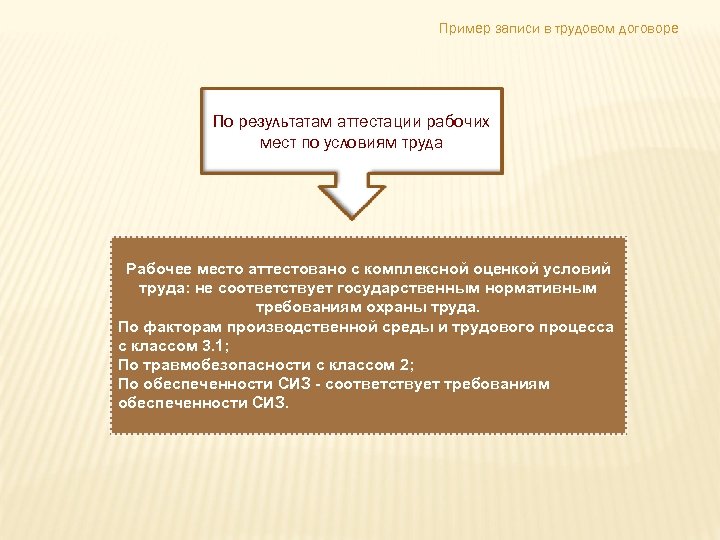 Пример записи в трудовом договоре

По результатам аттестации рабочих мест по условиям труда

Рабочее место аттестовано с комплексной оценкой условий труда: не соответствует государственным нормативным требованиям охраны труда.
По факторам производственной среды и трудового процесса с классом 3.1;
По травмобезопасности с классом 2;
По обеспеченности СИЗ - соответствует требованиям обеспеченности СИЗ.